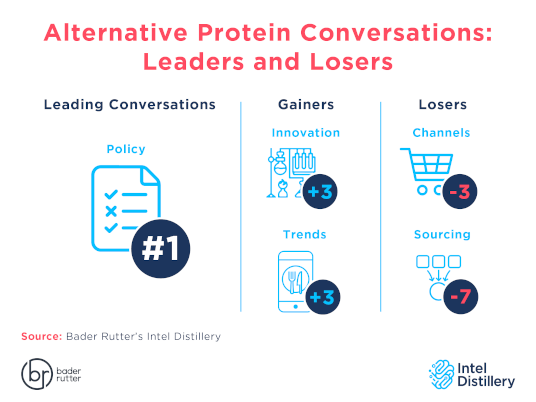 Alternative Protein Conversations: Leaders and Losers

Leading Conversations

Policy

#1

Gainers

Innovation

+3

Trends

+3

Losers

Channels

-3

Sourcing

-7

Source: Bader Rutter's Intel Distillery

br bader rutter

Intel Distillery